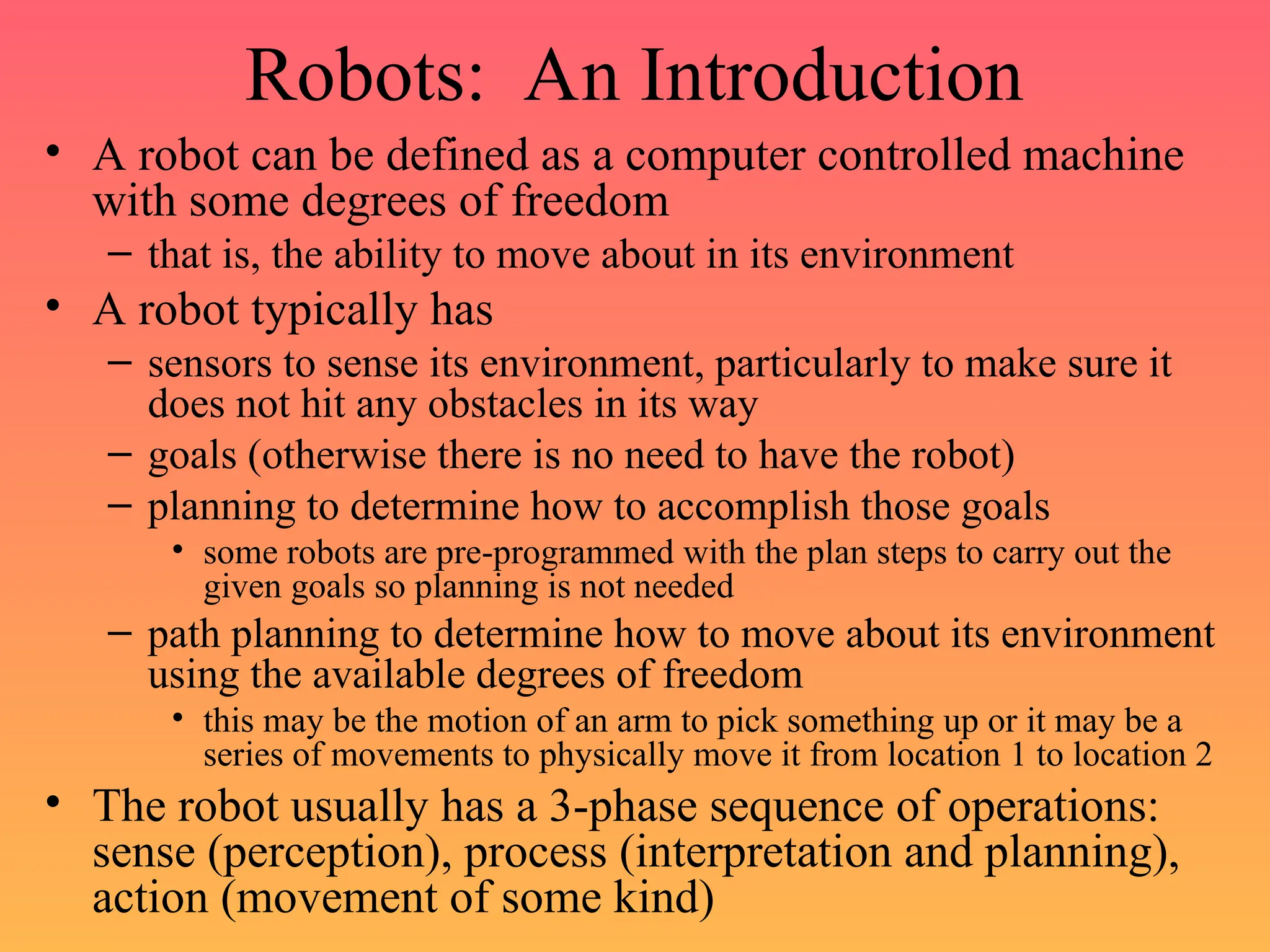 Robots: An Introduction

• A robot can be defined as a computer controlled machine with some degrees of freedom
  – that is, the ability to move about in its environment
• A robot typically has
  – sensors to sense its environment, particularly to make sure it does not hit any obstacles in its way
  – goals (otherwise there is no need to have the robot)
  – planning to determine how to accomplish those goals
    • some robots are pre-programmed with the plan steps to carry out the given goals so planning is not needed
  – path planning to determine how to move about its environment using the available degrees of freedom
    • this may be the motion of an arm to pick something up or it may be a series of movements to physically move it from location 1 to location 2
• The robot usually has a 3-phase sequence of operations: sense (perception), process (interpretation and planning), action (movement of some kind)